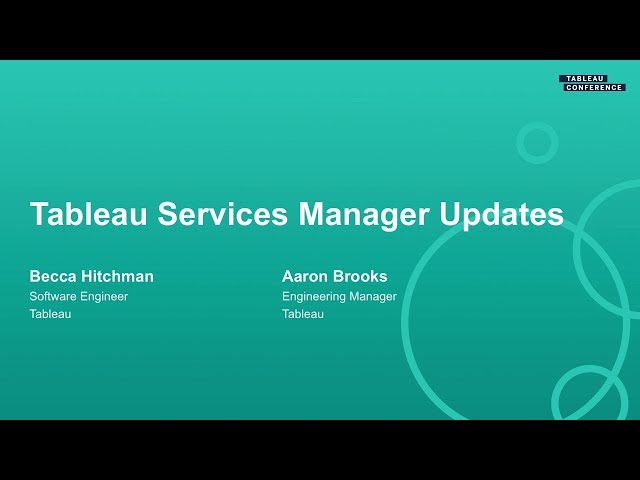 TABLEAU
CONFERENCE

Tableau Services Manager Updates

Becca Hitchman
Software Engineer
Tableau

Aaron Brooks
Engineering Manager
Tableau